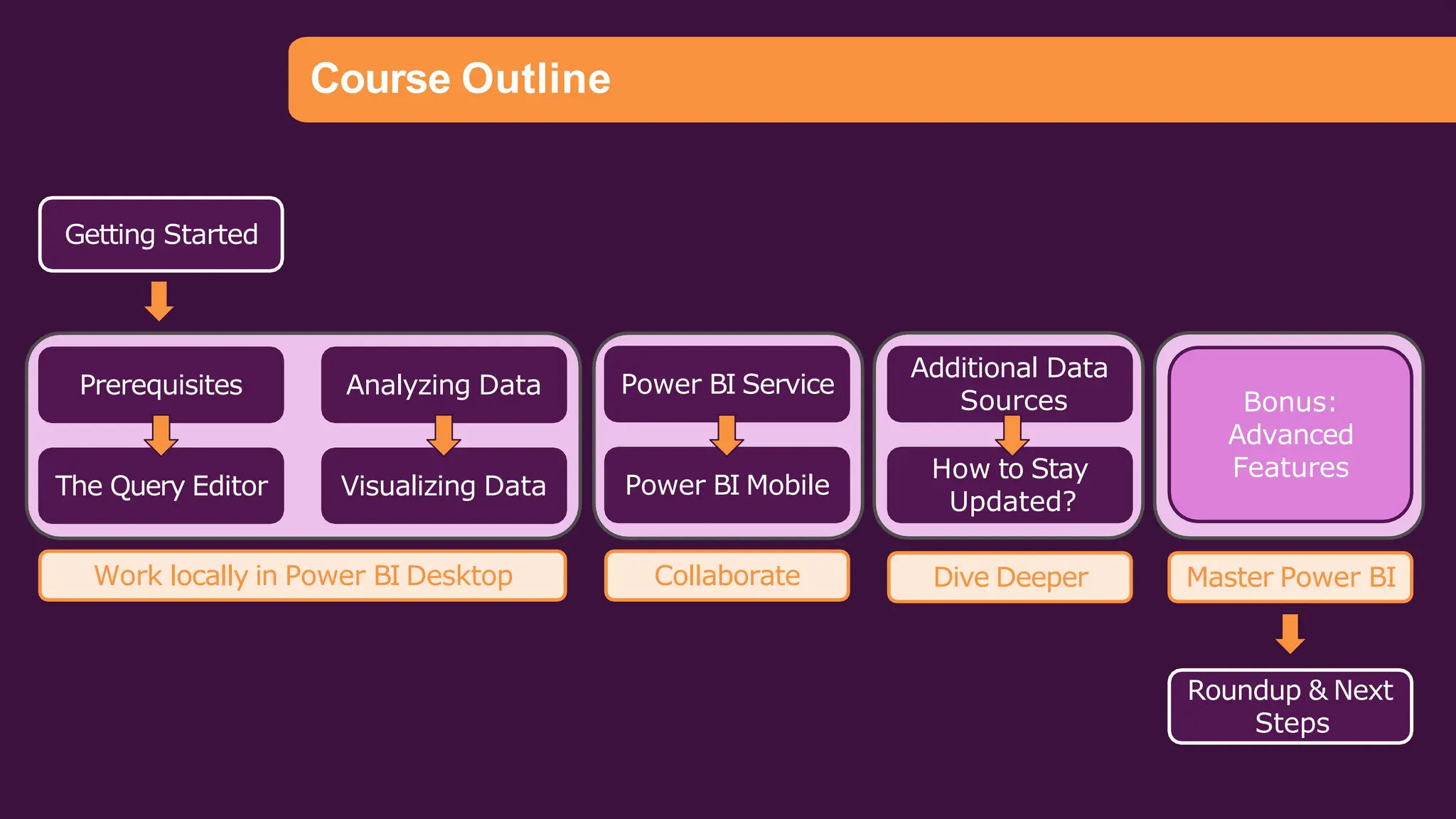 Course Outline

Getting Started

Prerequisites

The Query Editor

Analyzing Data

Visualizing Data

Work locally in Power BI Desktop

Power BI Service

Power BI Mobile

Collaborate

Additional Data Sources

How to Stay Updated?

Dive Deeper

Bonus: Advanced Features

Master Power BI

Roundup & Next Steps